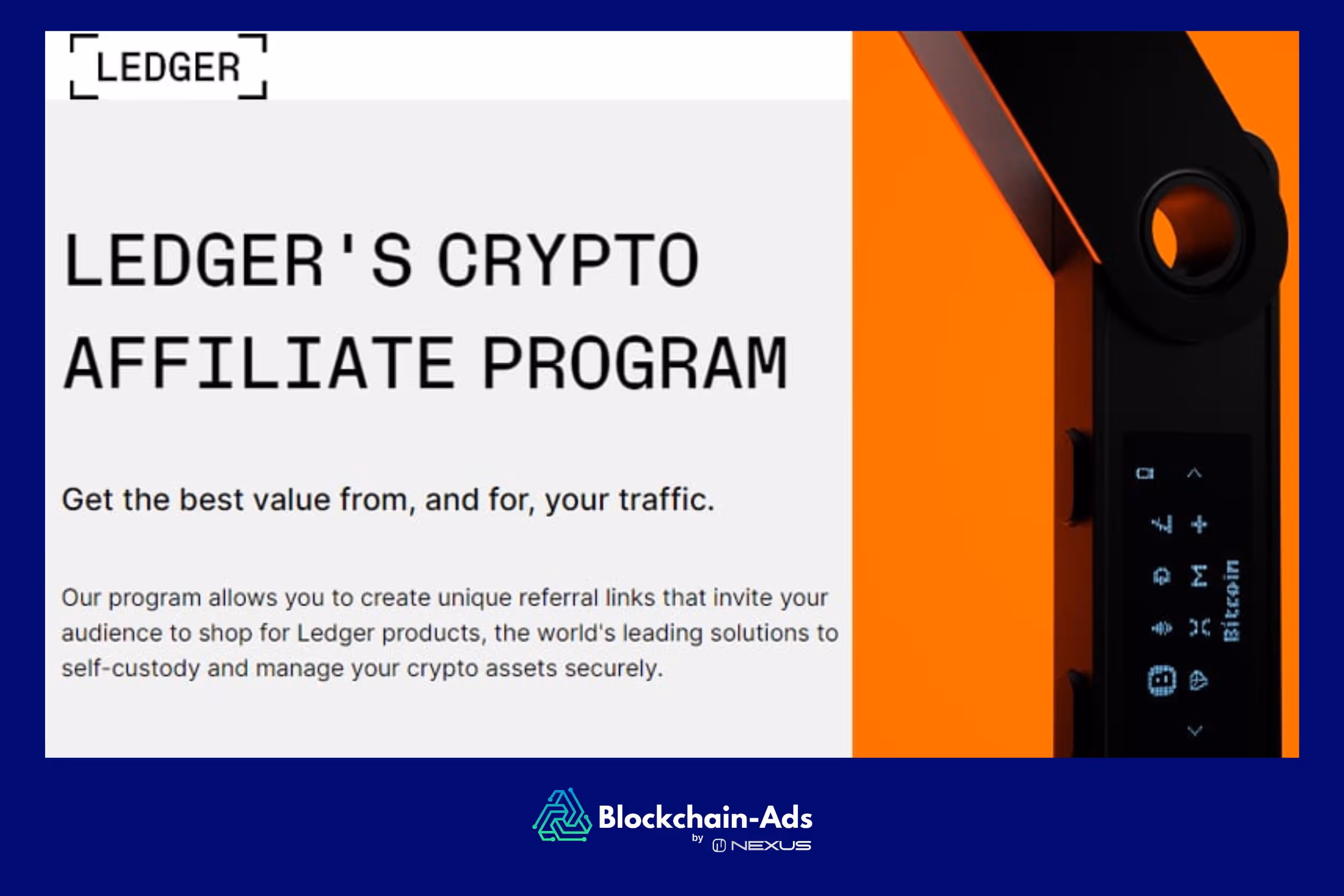 LEDGER

LEDGER'S CRYPTO AFFILIATE PROGRAM

Get the best value from, and for, your traffic.

Our program allows you to create unique referral links that invite your audience to shop for Ledger products, the world's leading solutions to self-custody and manage your crypto assets securely.

Bitcoin

Blockchain-Ads
by NEXUS